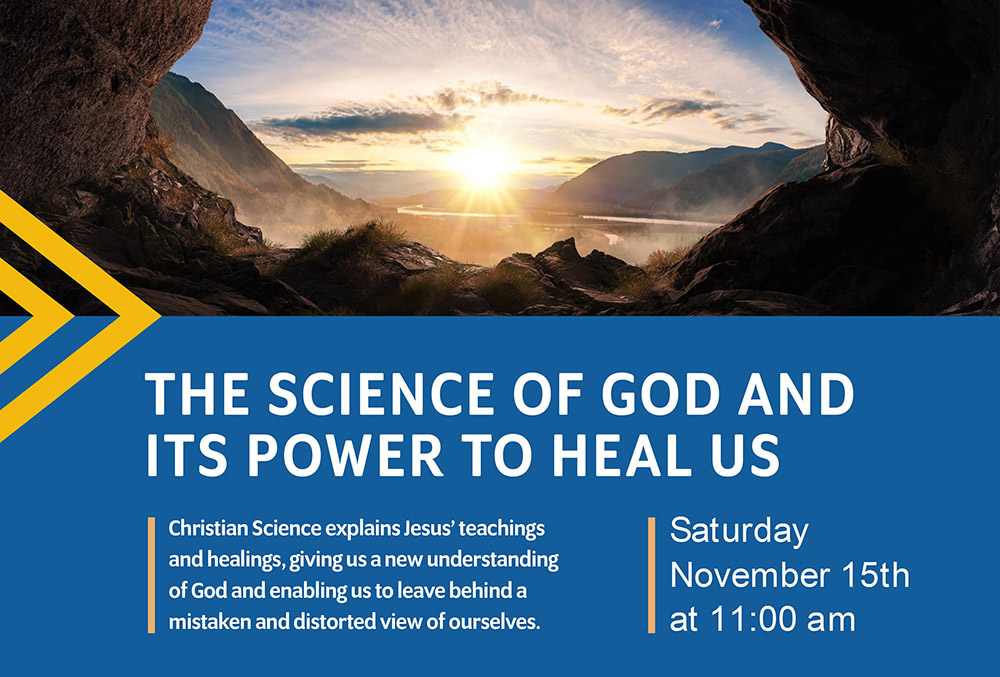 THE SCIENCE OF GOD AND ITS POWER TO HEAL US

Christian Science explains Jesus' teachings and healings, giving us a new understanding of God and enabling us to leave behind a mistaken and distorted view of ourselves.

Saturday
November 15th
at 11:00 am